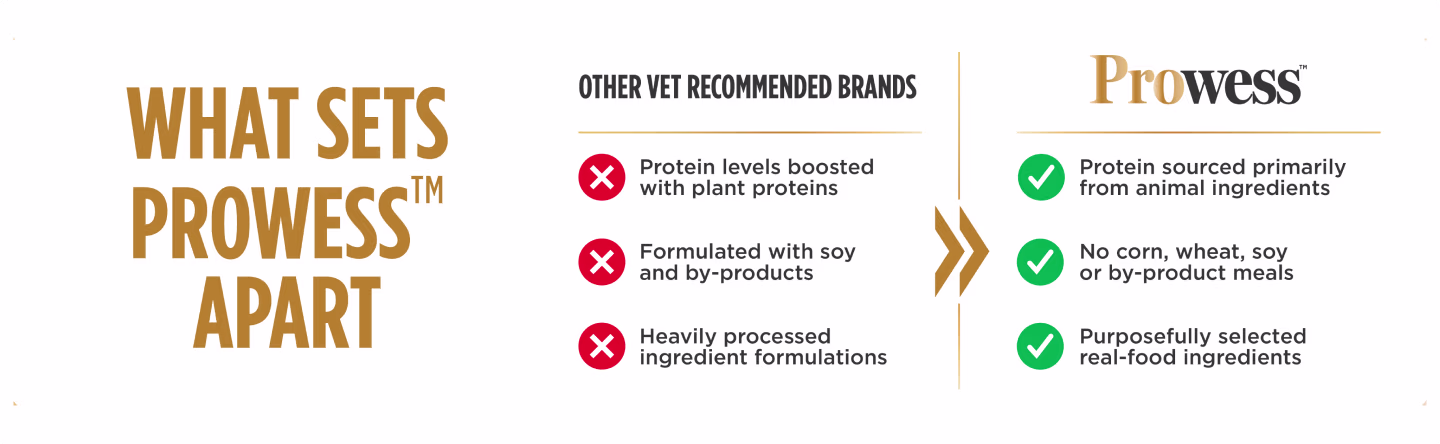 WHAT SETS PROWESS™ APART

OTHER VET RECOMMENDED BRANDS

Protein levels boosted with plant proteins

Formulated with soy and by-products

Heavily processed ingredient formulations

Prowess™

Protein sourced primarily from animal ingredients

No corn, wheat, soy or by-product meals

Purposefully selected real-food ingredients